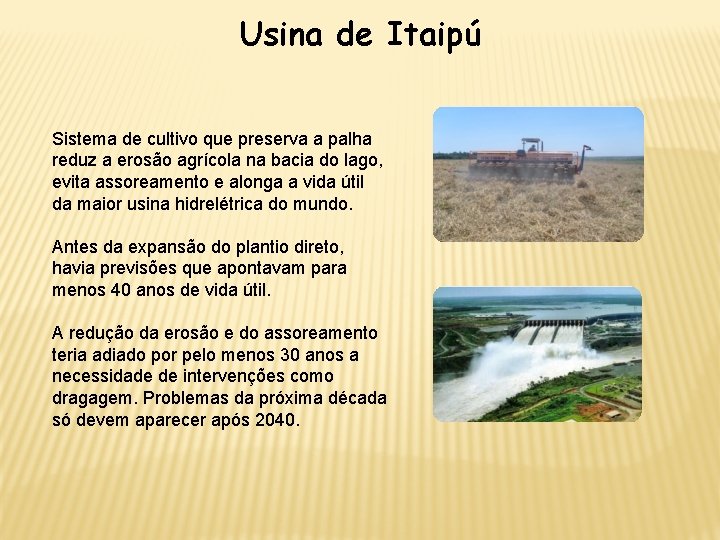 Usina de Itaipú

Sistema de cultivo que preserva a palha reduz a erosão agrícola na bacia do lago, evita assoreamento e alonga a vida útil da maior usina hidrelétrica do mundo.

Antes da expansão do plantio direto, havia previsões que apontavam para menos 40 anos de vida útil.

A redução da erosão e do assoreamento teria adiado por pelo menos 30 anos a necessidade de intervenções como dragagem. Problemas da próxima década só devem aparecer após 2040.